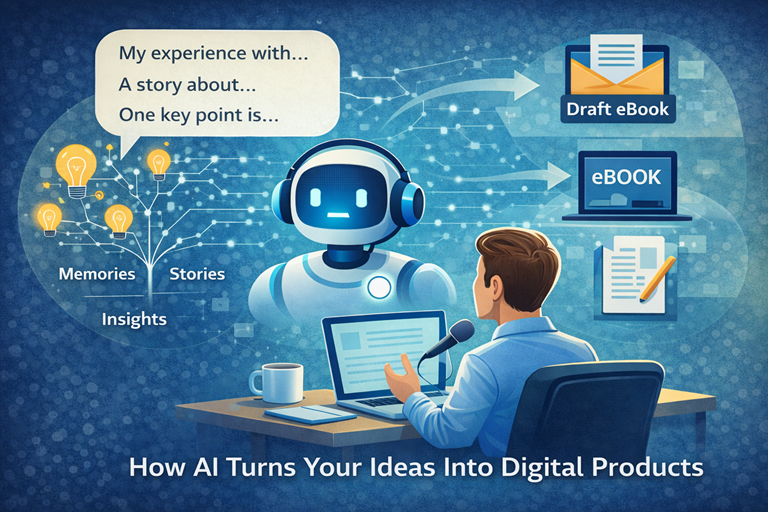 My experience with...
A story about...
One key point is...

Draft eBook

eBOOK

Memories
Stories
Insights

How AI Turns Your Ideas Into Digital Products